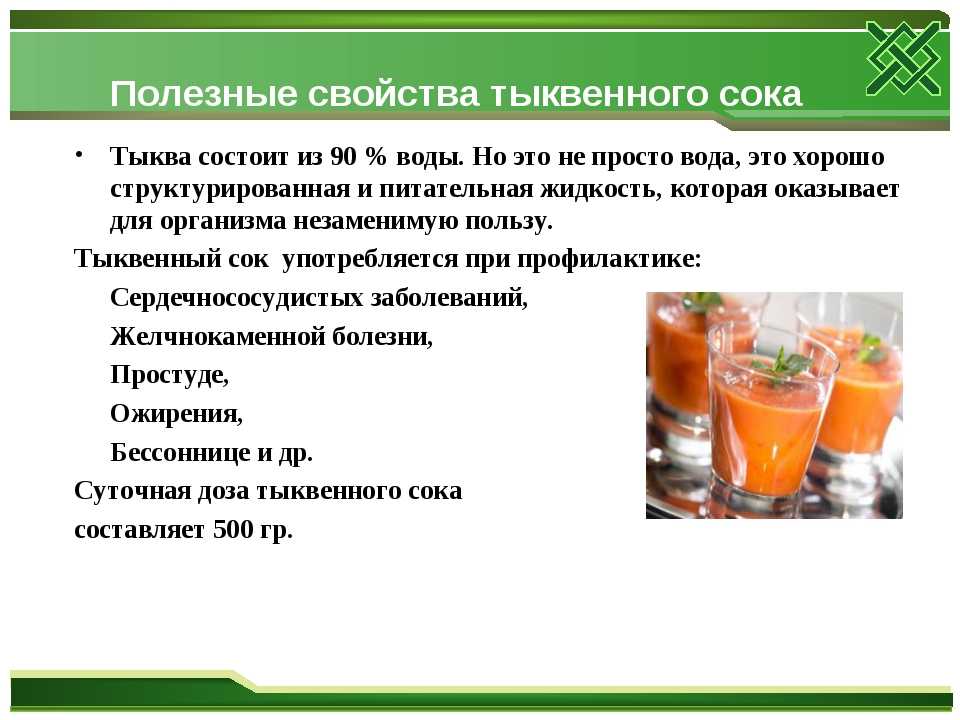 Полезные свойства тыквенного сока

• Тыква состоит из 90 % воды. Но это не просто вода, это хорошо структурированная и питательная жидкость, которая оказывает для организма незаменимую пользу.

Тыквенный сок употребляется при профилактике:

Сердечнососудистых заболеваний,

Желчнокаменной болезни,

Простуде,

Ожирения,

Бессоннице и др.

Суточная доза тыквенного сока составляет 500 гр.